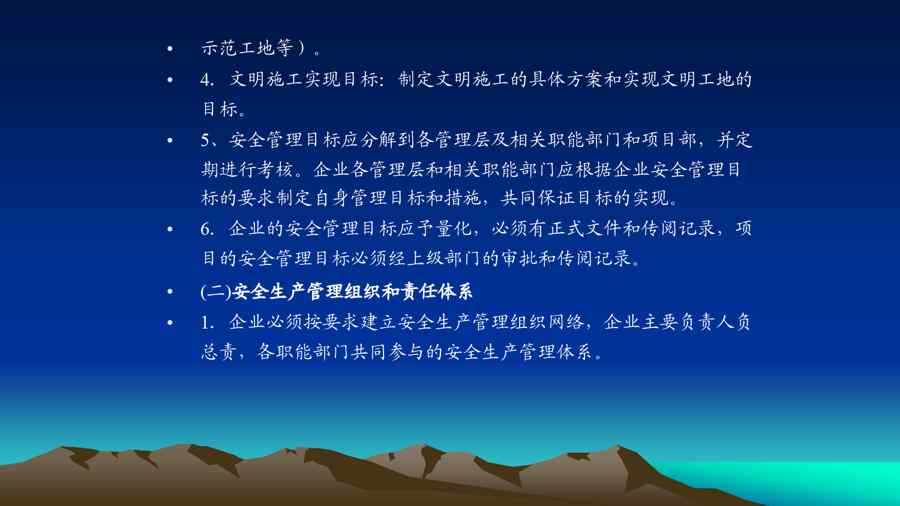 • 示范工地等）。

• 4. 文明施工实现目标：制定文明施工的具体方案和实现文明工地的目标。

• 5、安全管理目标应分解到各管理层及相关职能部门和项目部，并定期进行考核。企业各管理层和相关职能部门应根据企业安全管理目标的要求制定自身管理目标和措施，共同保证目标的实现。

• 6. 企业的安全管理目标应予量化，必须有正式文件和传阅记录，项目的安全管理目标必须经上级部门的审批和传阅记录。

• (二)安全生产管理组织和责任体系

• 1. 企业必须按要求建立安全生产管理组织网络，企业主要负责人负总责，各职能部门共同参与的安全生产管理体系。